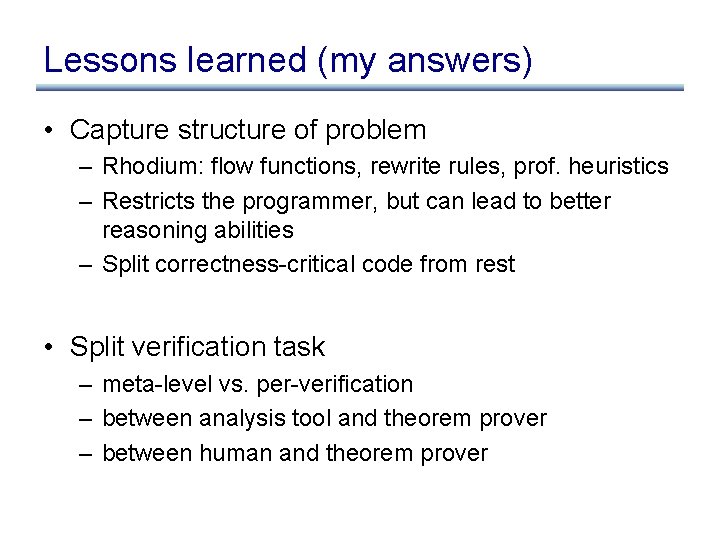 Lessons learned (my answers)

• Capture structure of problem
– Rhodium: flow functions, rewrite rules, prof. heuristics
– Restricts the programmer, but can lead to better reasoning abilities
– Split correctness-critical code from rest

• Split verification task
– meta-level vs. per-verification
– between analysis tool and theorem prover
– between human and theorem prover